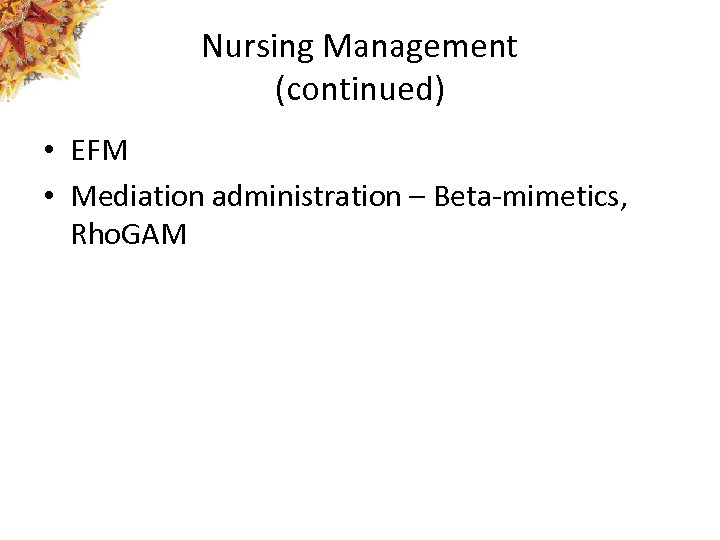 Nursing Management
(continued)

• EFM
• Mediation administration – Beta-mimetics, RhoGAM